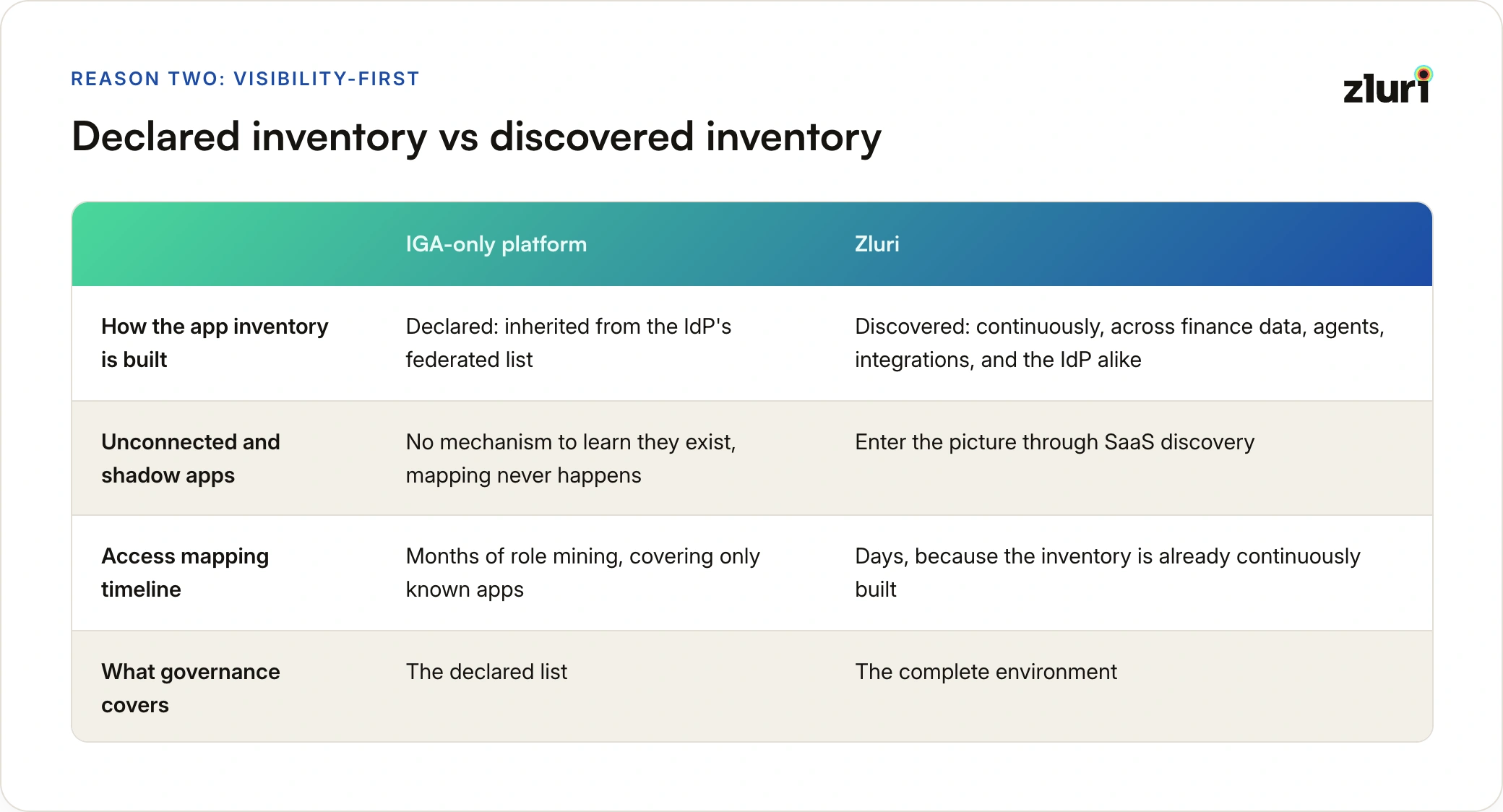 REASON TWO: VISIBILITY-FIRST

zluri

Declared inventory vs discovered inventory

| | IGA-only platform | Zluri |
|---|---|---|
| How the app inventory is built | Declared: inherited from the IdP's federated list | Discovered: continuously, across finance data, agents, integrations, and the IdP alike |
| Unconnected and shadow apps | No mechanism to learn they exist, mapping never happens | Enter the picture through SaaS discovery |
| Access mapping timeline | Months of role mining, covering only known apps | Days, because the inventory is already continuously built |
| What governance covers | The declared list | The complete environment |